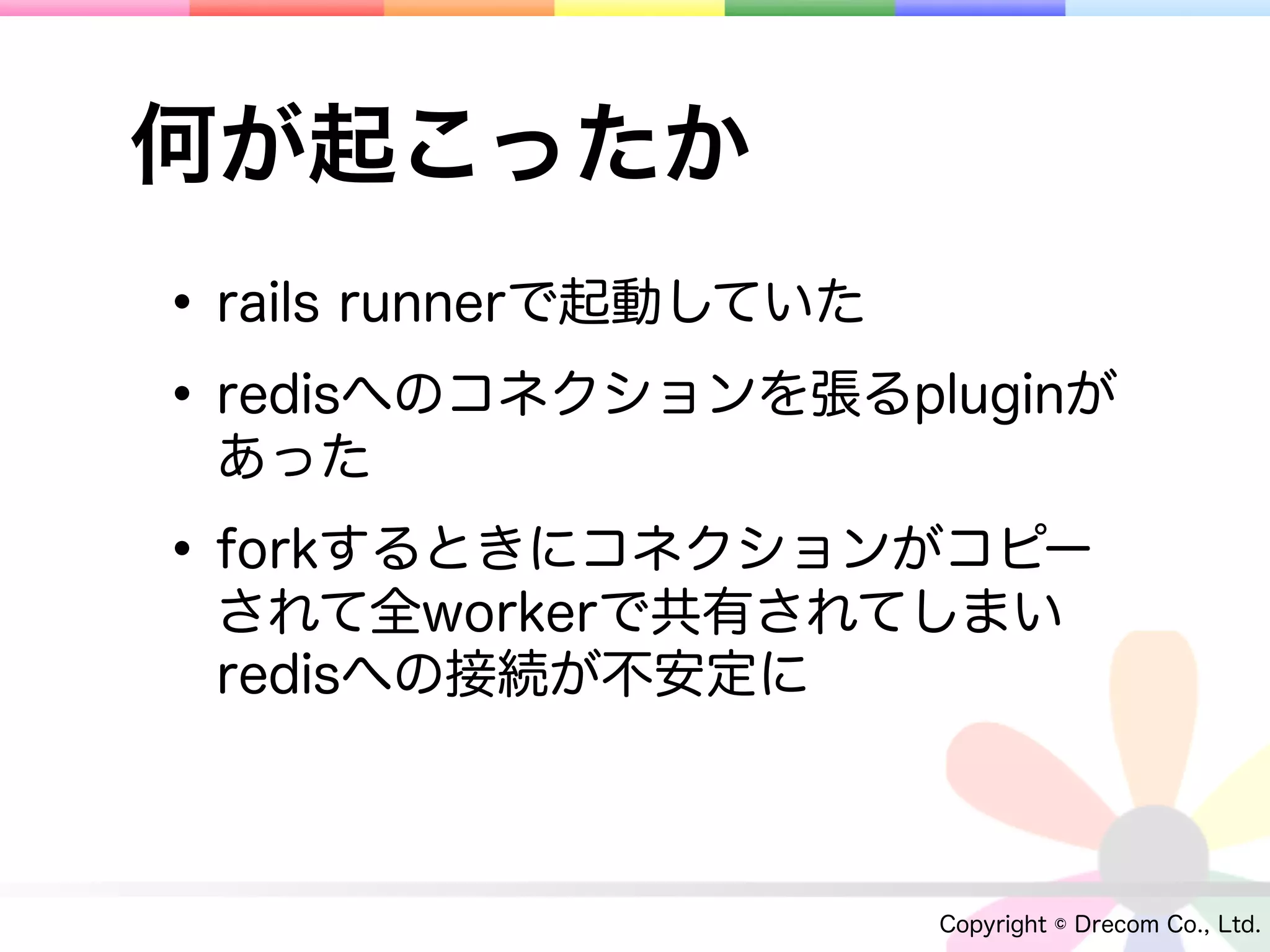 何が起こったか

• rails runnerで起動していた

• redisへのコネクションを張るpluginがあった

• forkするときにコネクションがコピーされて全workerで共有されてしまいredisへの接続が不安定に

Copyright © Drecom Co., Ltd.